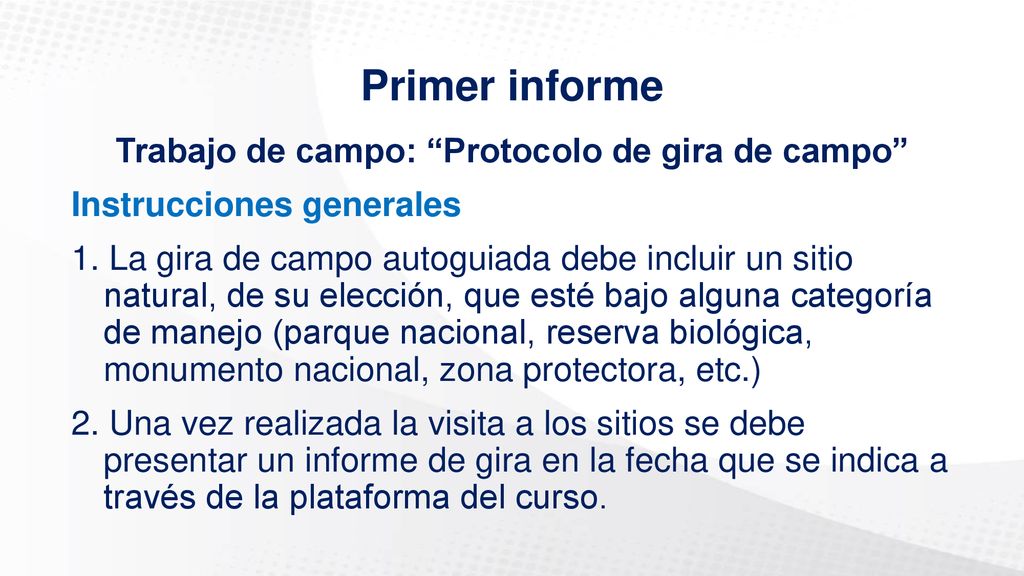 Primer informe

Trabajo de campo: “Protocolo de gira de campo”

Instrucciones generales

1. La gira de campo autoguiada debe incluir un sitio natural, de su elección, que esté bajo alguna categoría de manejo (parque nacional, reserva biológica, monumento nacional, zona protectora, etc.)

2. Una vez realizada la visita a los sitios se debe presentar un informe de gira en la fecha que se indica a través de la plataforma del curso.